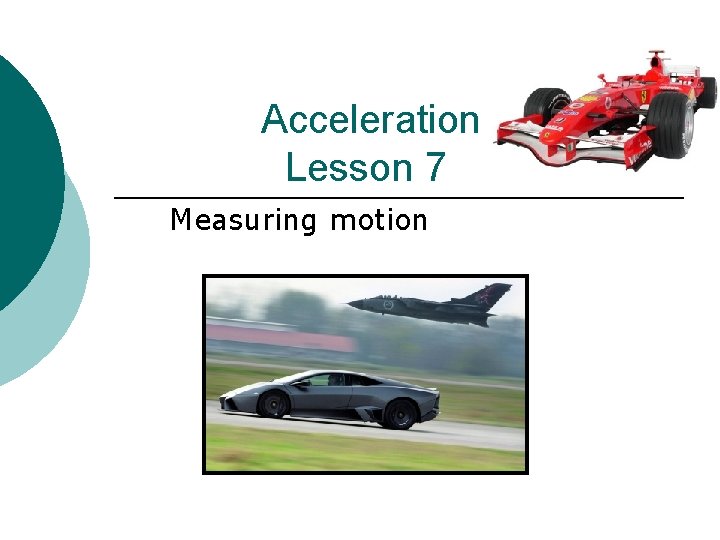 Acceleration
Lesson 7

Measuring motion